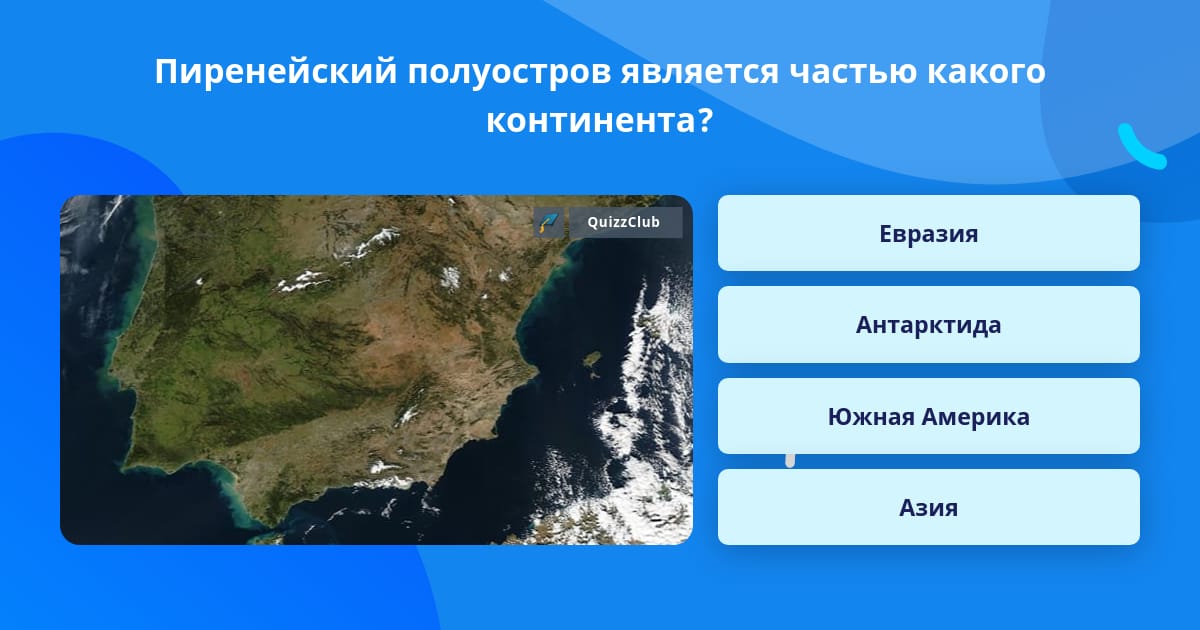 Пиренейский полуостров является частью какого континента?

QuizzClub

Евразия

Антарктида

Южная Америка

Азия